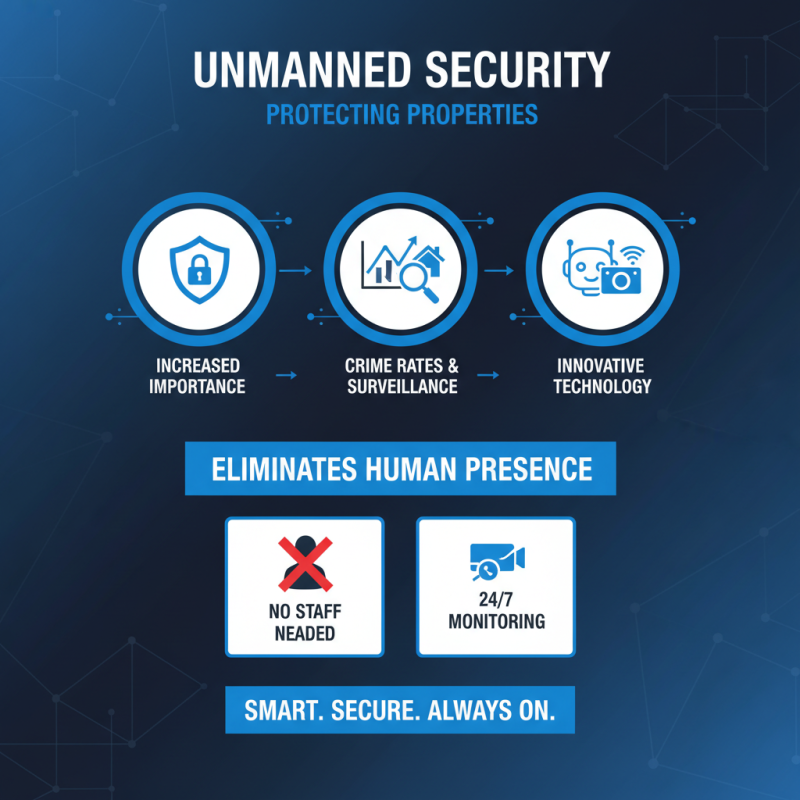 UNMANNED SECURITY

PROTECTING PROPERTIES

INCREASED IMPORTANCE

CRIME RATES & SURVEILLANCE

INNOVATIVE TECHNOLOGY

ELIMINATES HUMAN PRESENCE

NO STAFF NEADED

24/7 MONITORING

SMART. SECURE. ALWAYS ON.